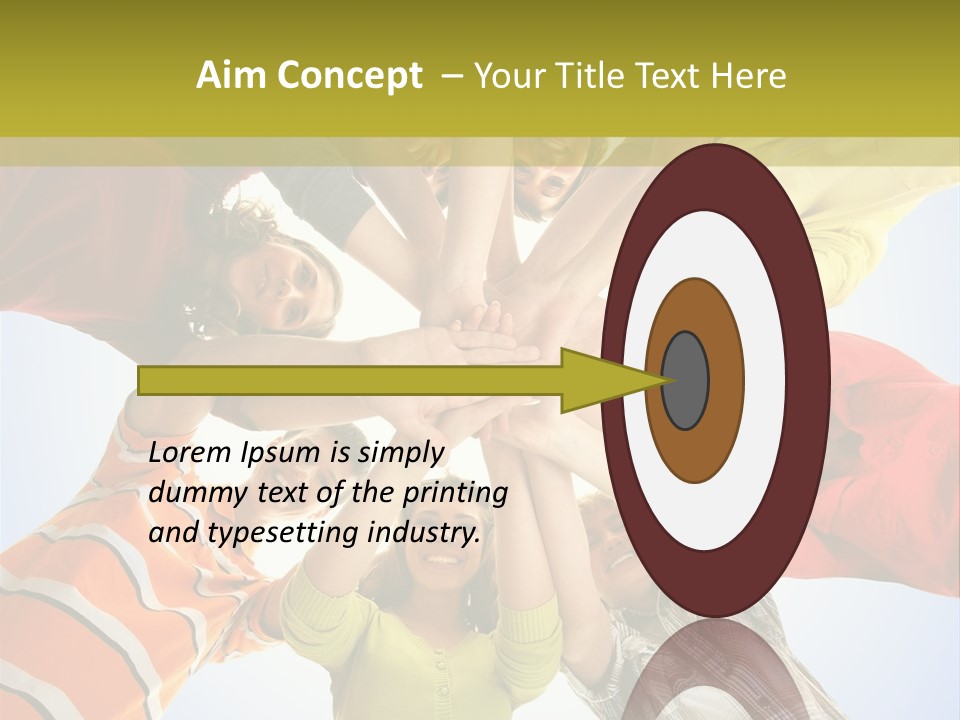 Aim Concept – Your Title Text Here

Lorem Ipsum is simply dummy text of the printing and typesetting industry.